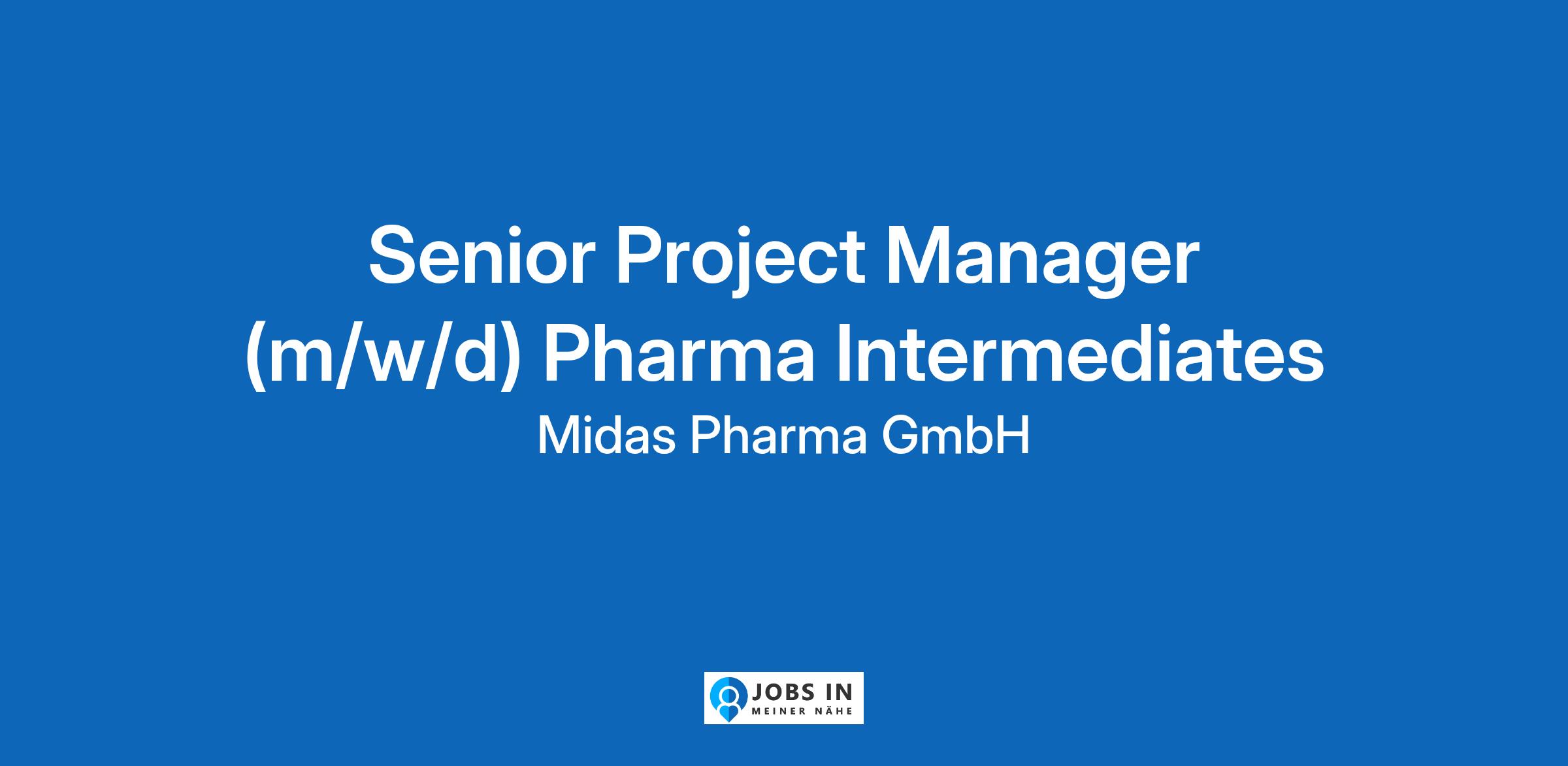 Senior Project Manager (m/w/d) Pharma Intermediates

Midas Pharma GmbH

JOBS IN
MEINER NÄHE